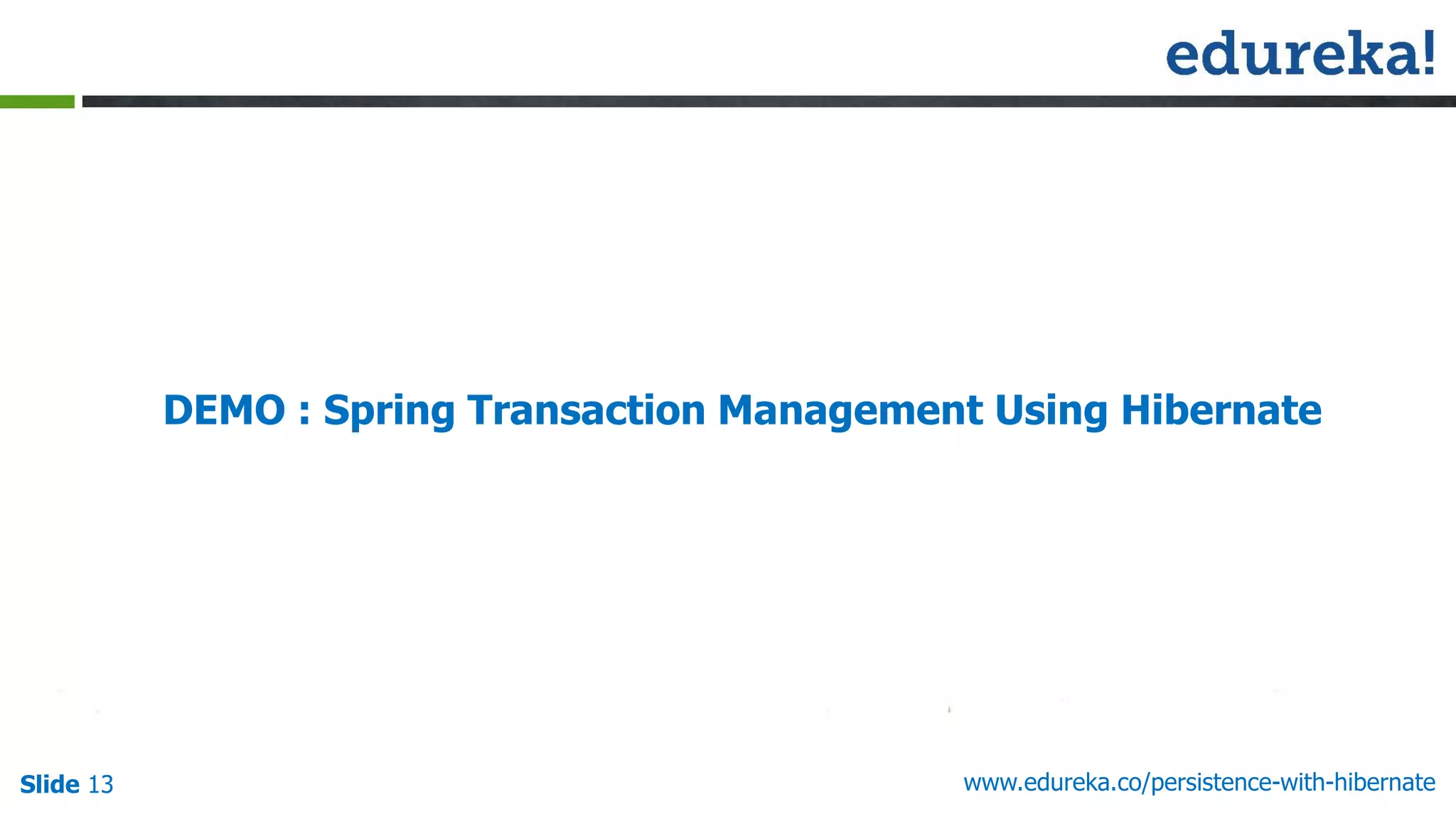 edureka!

DEMO : Spring Transaction Management Using Hibernate

Slide 13

www.edureka.co/persistence-with-hibernate